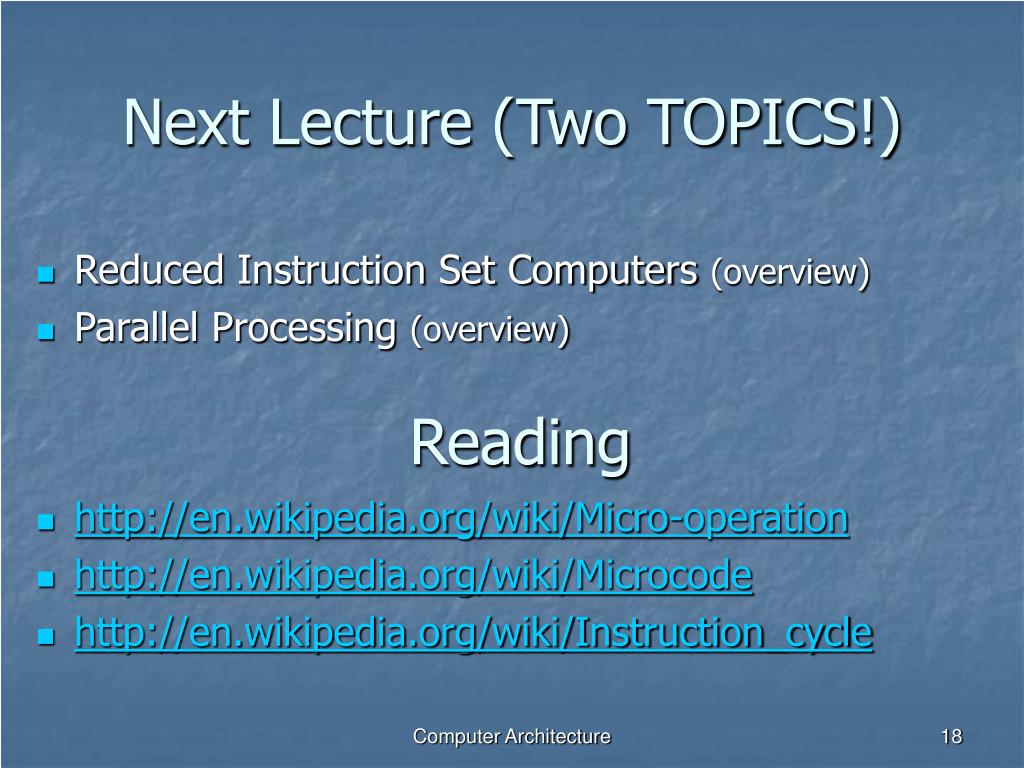 Next Lecture (Two TOPICS!)

- Reduced Instruction Set Computers (overview)
- Parallel Processing (overview)

Reading

- http://en.wikipedia.org/wiki/Micro-operation
- http://en.wikipedia.org/wiki/Microcode
- http://en.wikipedia.org/wiki/Instruction_cycle

Computer Architecture

18